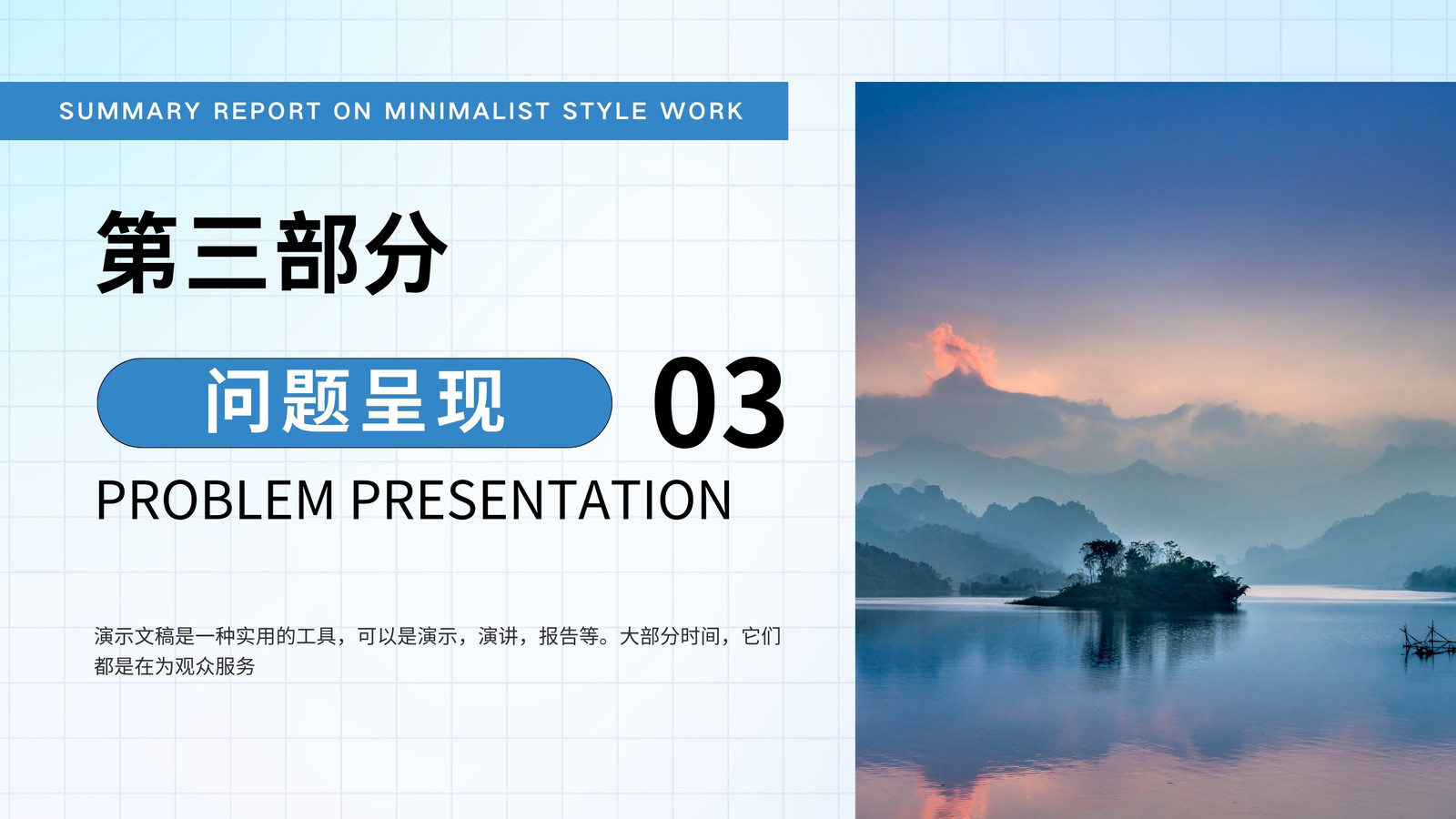 SUMMARY REPORT ON MINIMALIST STYLE WORK

第三部分

问题呈现

03

PROBLEM PRESENTATION

演示文稿是一种实用的工具，可以是演示，演讲，报告等。大部分时间，它们都是在为观众服务